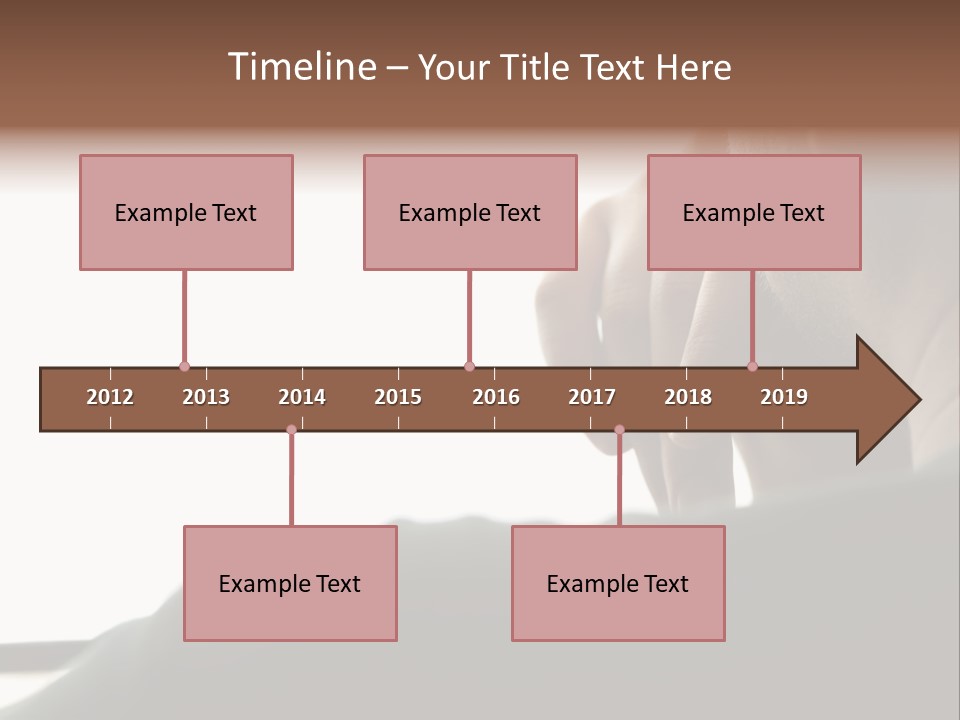 Timeline – Your Title Text Here

Example Text

Example Text

Example Text

2012 2013 2014 2015 2016 2017 2018 2019

Example Text

Example Text